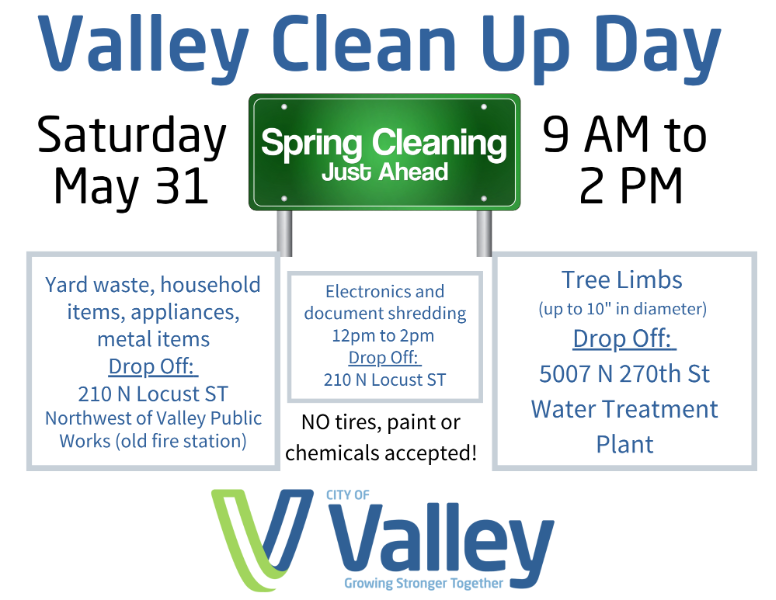 Valley Clean Up Day

Saturday May 31

Spring Cleaning
Just Ahead

9 AM to 2 PM

Yard waste, household items, appliances, metal items
Drop Off:
210 N Locust ST
Northwest of Valley Public Works (old fire station)

Electronics and document shredding
12pm to 2pm
Drop Off:
210 N Locust ST

NO tires, paint or chemicals accepted!

Tree Limbs
(up to 10" in diameter)
Drop Off:
5007 N 270th St
Water Treatment Plant

CITY OF
Valley
Growing Stronger Together